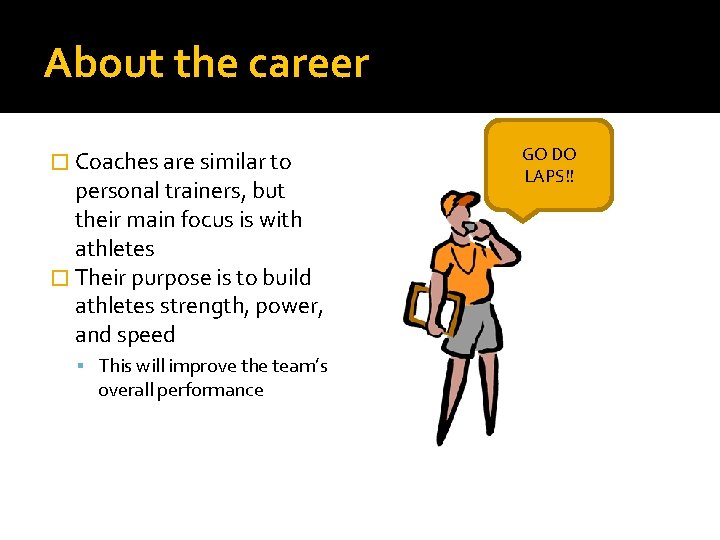 About the career

□ Coaches are similar to personal trainers, but their main focus is with athletes

□ Their purpose is to build athletes strength, power, and speed

▪ This will improve the team's overall performance

GO DO LAPS!!